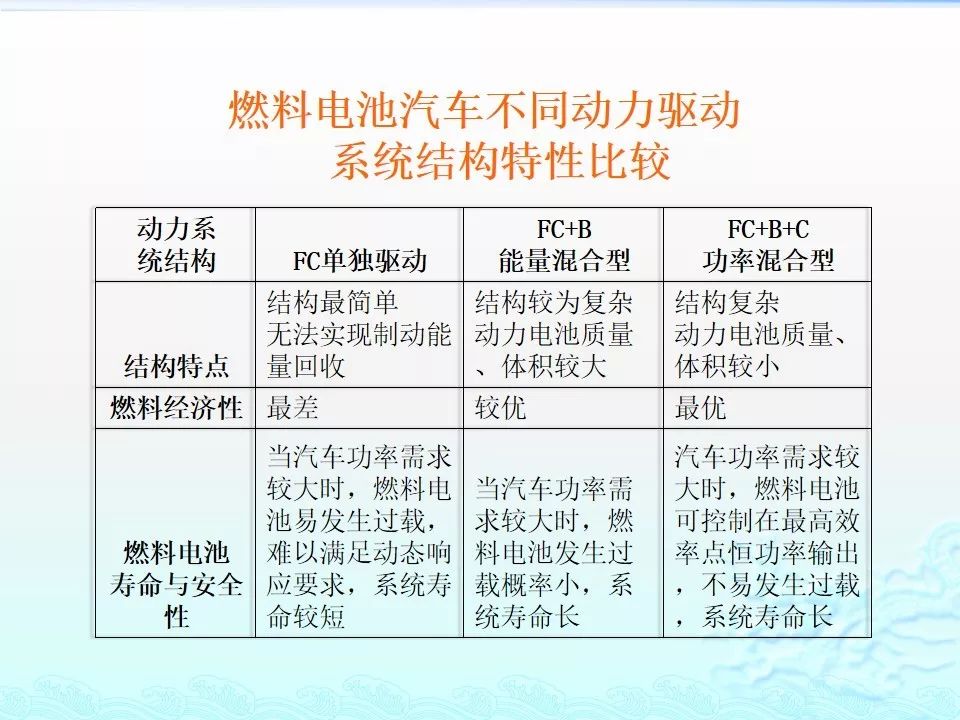 燃料电池汽车不同动力驱动系统结构特性比较

| 动力系统结构 | FC单独驱动 | FC+B 能量混合型 | FC+B+C 功率混合型 |
|---|---|---|---|
| 结构特点 | 结构最简单 无法实现制动能量回收 | 结构较为复杂 动力电池质量、体积较大 | 结构复杂 动力电池质量、体积较小 |
| 燃料经济性 | 最差 | 较优 | 最优 |
| 燃料电池寿命与安全性 | 当汽车功率需求较大时，燃料电池易发生过载，难以满足动态响应要求，系统寿命较短 | 当汽车功率需求较大时，燃料电池发生过载概率小，系统寿命长 | 汽车功率需求较大时，燃料电池可控制在最高效率点恒功率输出，不易发生过载，系统寿命长 |